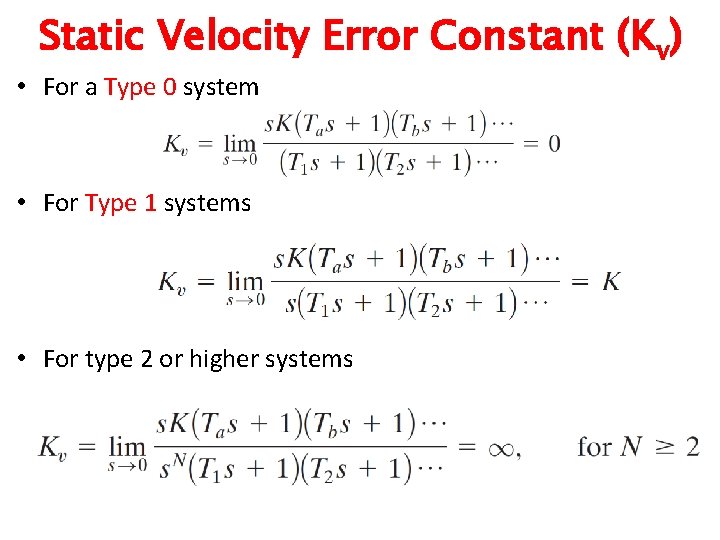 Static Velocity Error Constant ($K_v$)

• For a Type 0 system

$K_v = \lim_{s \to 0} \frac{sK(T_a s + 1)(T_b s + 1)\cdots}{(T_1 s + 1)(T_2 s + 1)\cdots} = 0$

• For Type 1 systems

$K_v = \lim_{s \to 0} \frac{sK(T_a s + 1)(T_b s + 1)\cdots}{s(T_1 s + 1)(T_2 s + 1)\cdots} = K$

• For type 2 or higher systems

$K_v = \lim_{s \to 0} \frac{sK(T_a s + 1)(T_b s + 1)\cdots}{s^N(T_1 s + 1)(T_2 s + 1)\cdots} = \infty, \quad \text{for } N \geq 2$